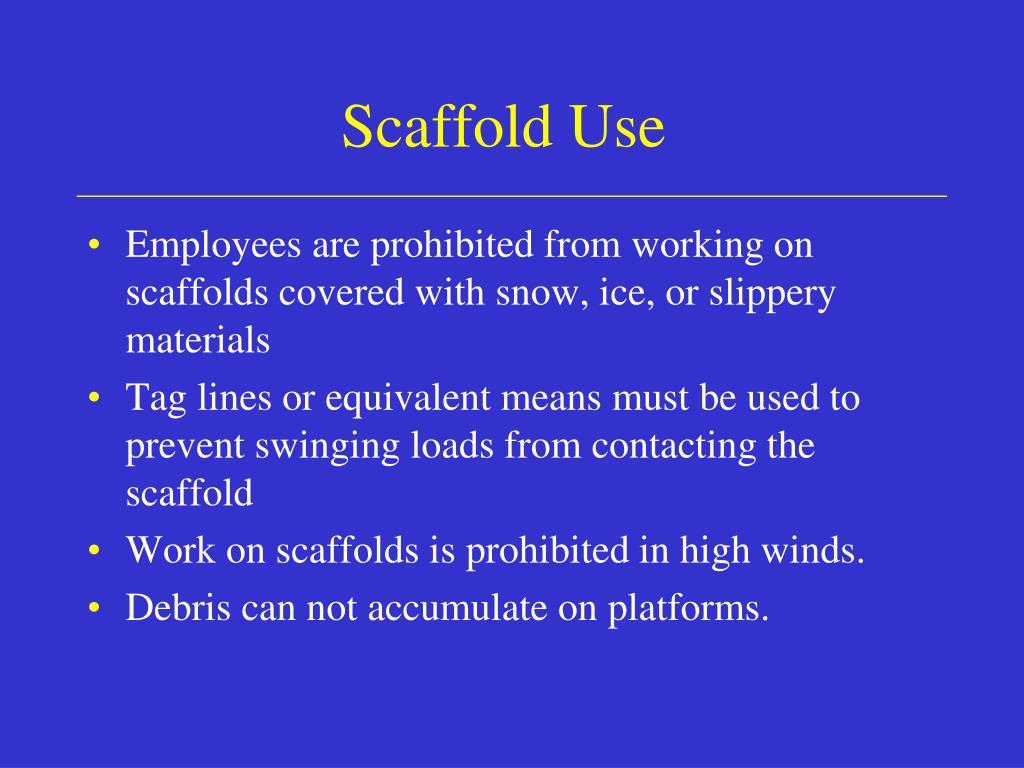 Scaffold Use

• Employees are prohibited from working on scaffolds covered with snow, ice, or slippery materials
• Tag lines or equivalent means must be used to prevent swinging loads from contacting the scaffold
• Work on scaffolds is prohibited in high winds.
• Debris can not accumulate on platforms.